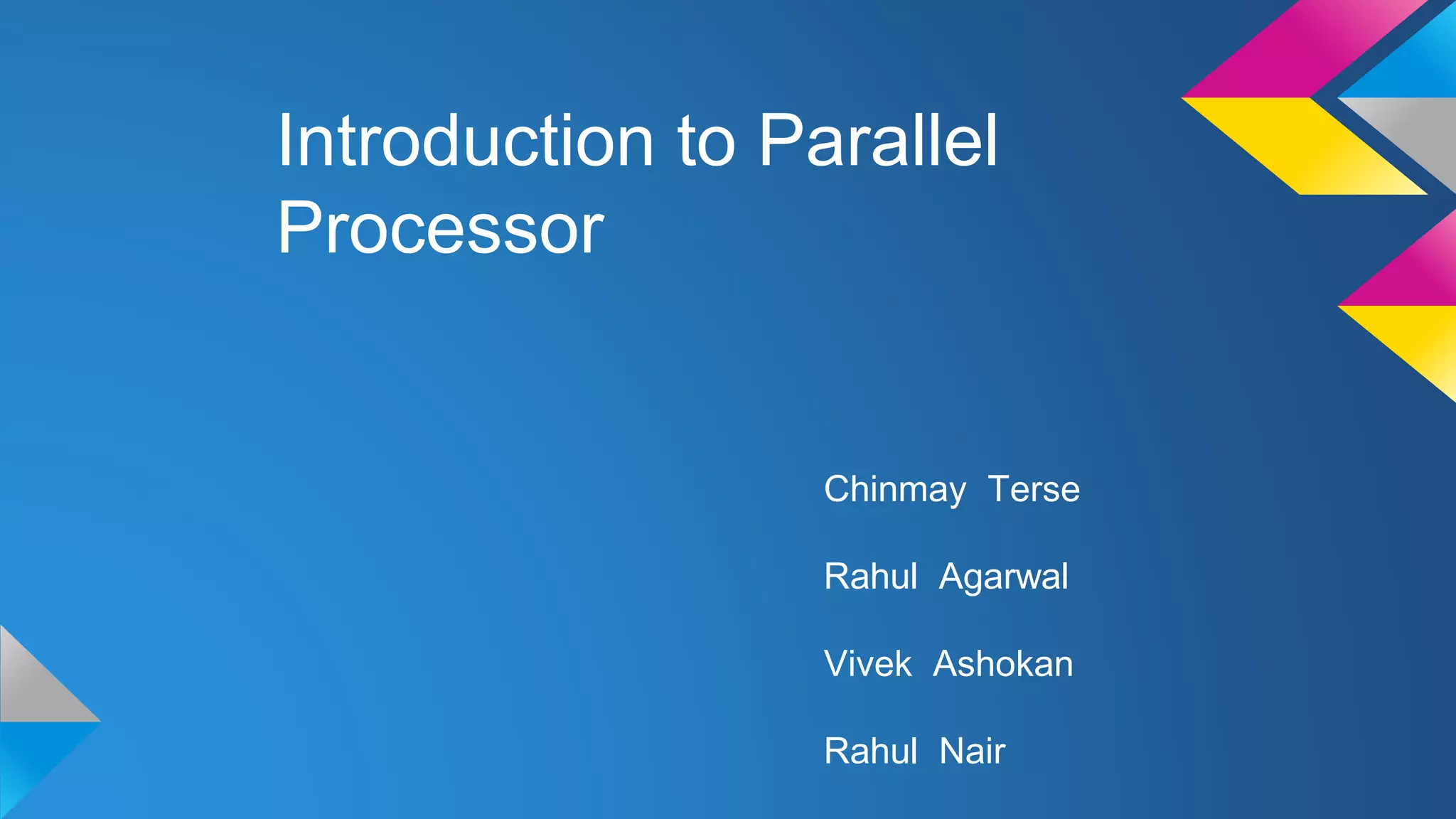 Introduction to Parallel Processor

Chinmay Terse

Rahul Agarwal

Vivek Ashokan

Rahul Nair